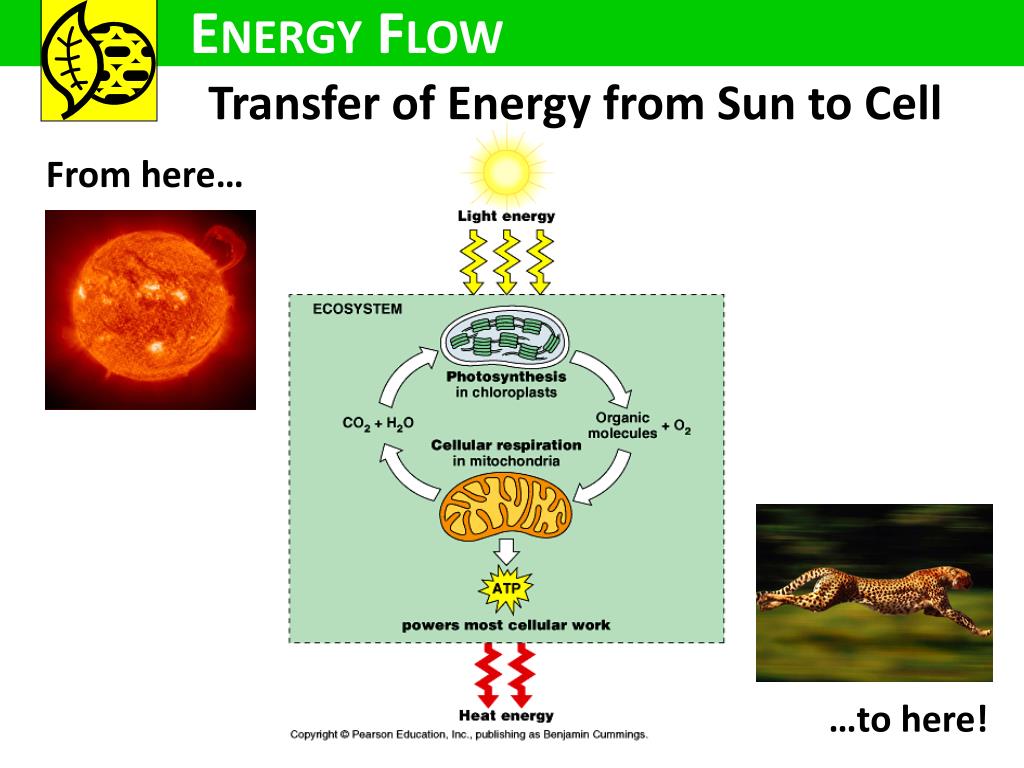 ENERGY FLOW

Transfer of Energy from Sun to Cell

From here…

Light energy

ECOSYSTEM

Photosynthesis in chloroplasts

$CO_2 + H_2O$

Organic molecules $+ O_2$

Cellular respiration in mitochondria

ATP

powers most cellular work

Heat energy

Copyright © Pearson Education, Inc., publishing as Benjamin Cummings.

…to here!